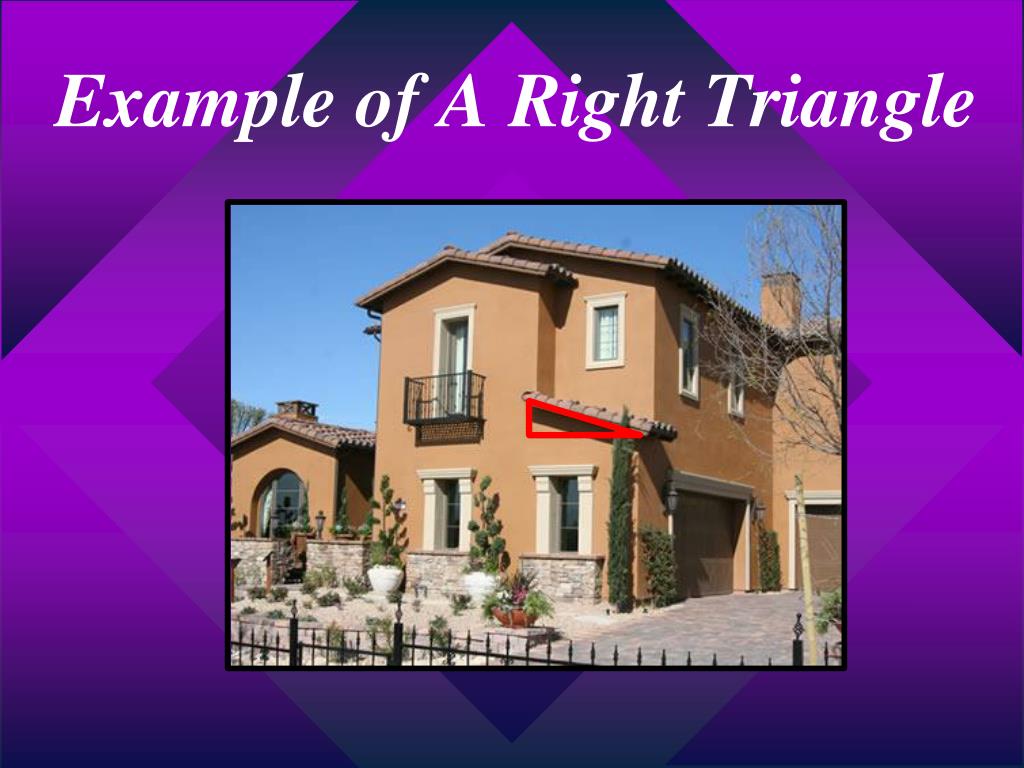 Example of A Right Triangle